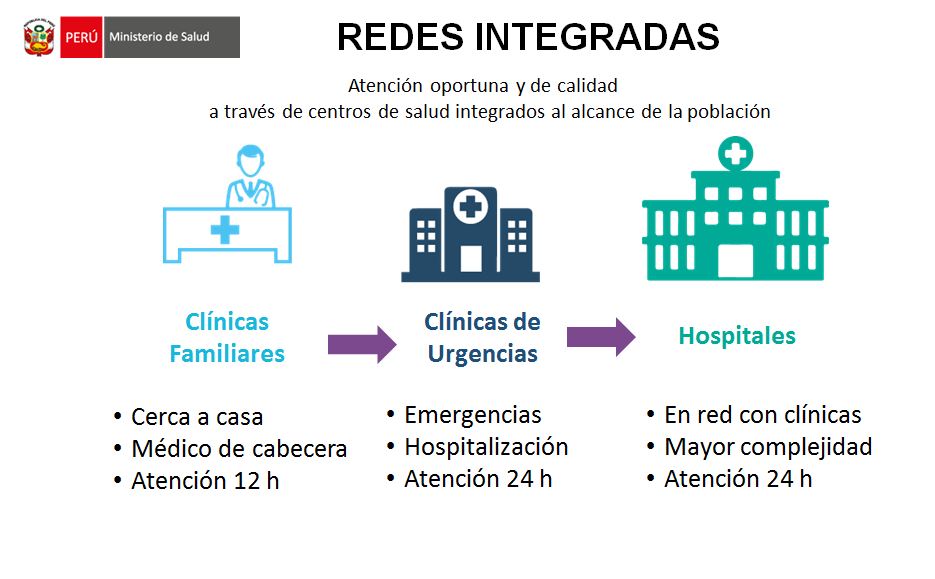 PERÚ Ministerio de Salud

REDES INTEGRADAS

Atención oportuna y de calidad
a través de centros de salud integrados al alcance de la población

Clínicas Familiares

Clínicas de Urgencias

Hospitales

• Cerca a casa
• Médico de cabecera
• Atención 12 h

• Emergencias
• Hospitalización
• Atención 24 h

• En red con clínicas
• Mayor complejidad
• Atención 24 h